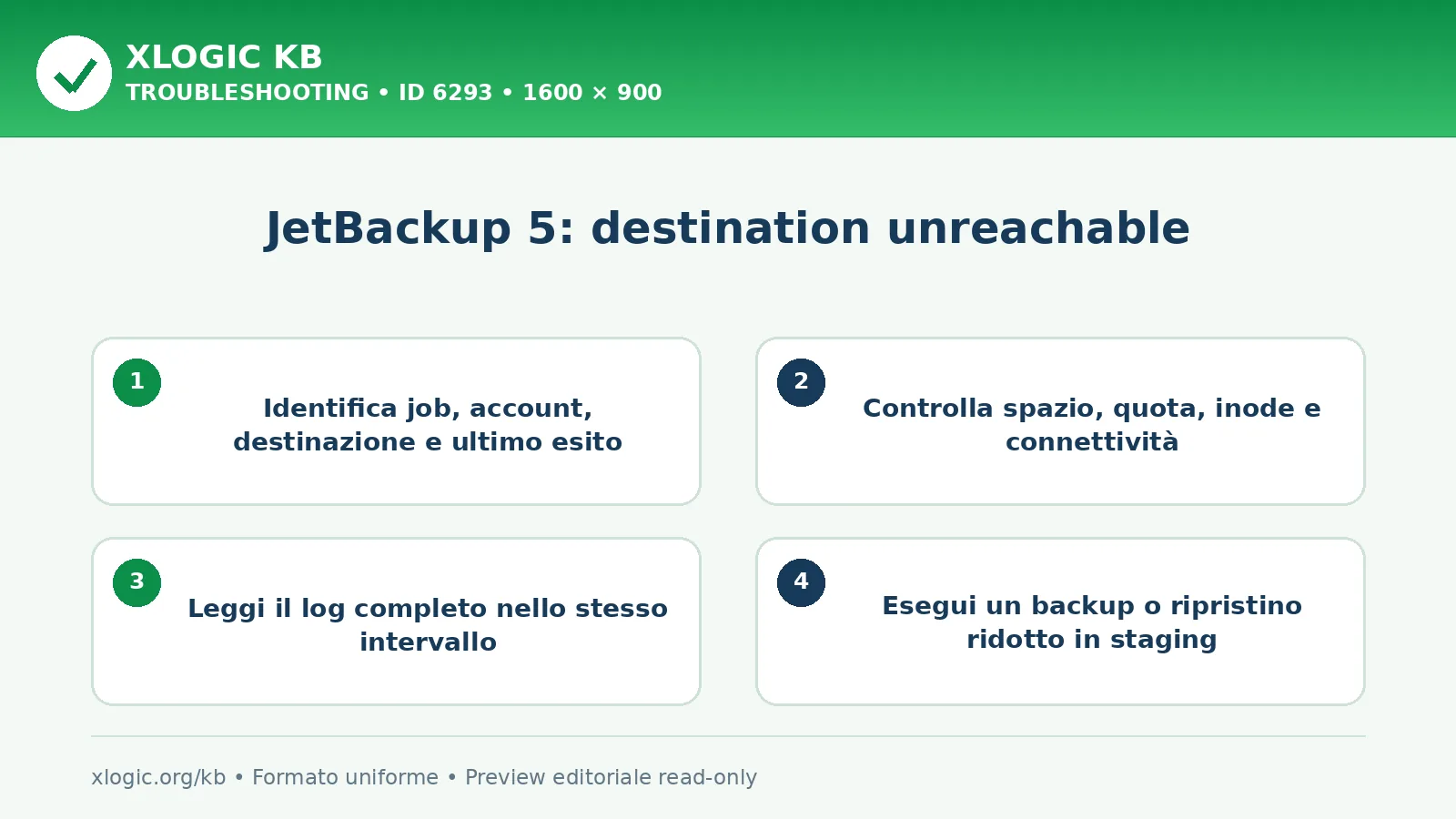 XLOGIC KB
TROUBLESHOOTING • ID 6293 • 1600 × 900

JetBackup 5: destination unreachable

1
Identifica job, account, destinazione e ultimo esito

2
Controlla spazio, quota, inode e connettività

3
Leggi il log completo nello stesso intervallo

4
Esegui un backup o ripristino ridotto in staging

xlogic.org/kb • Formato uniforme • Preview editoriale read-only